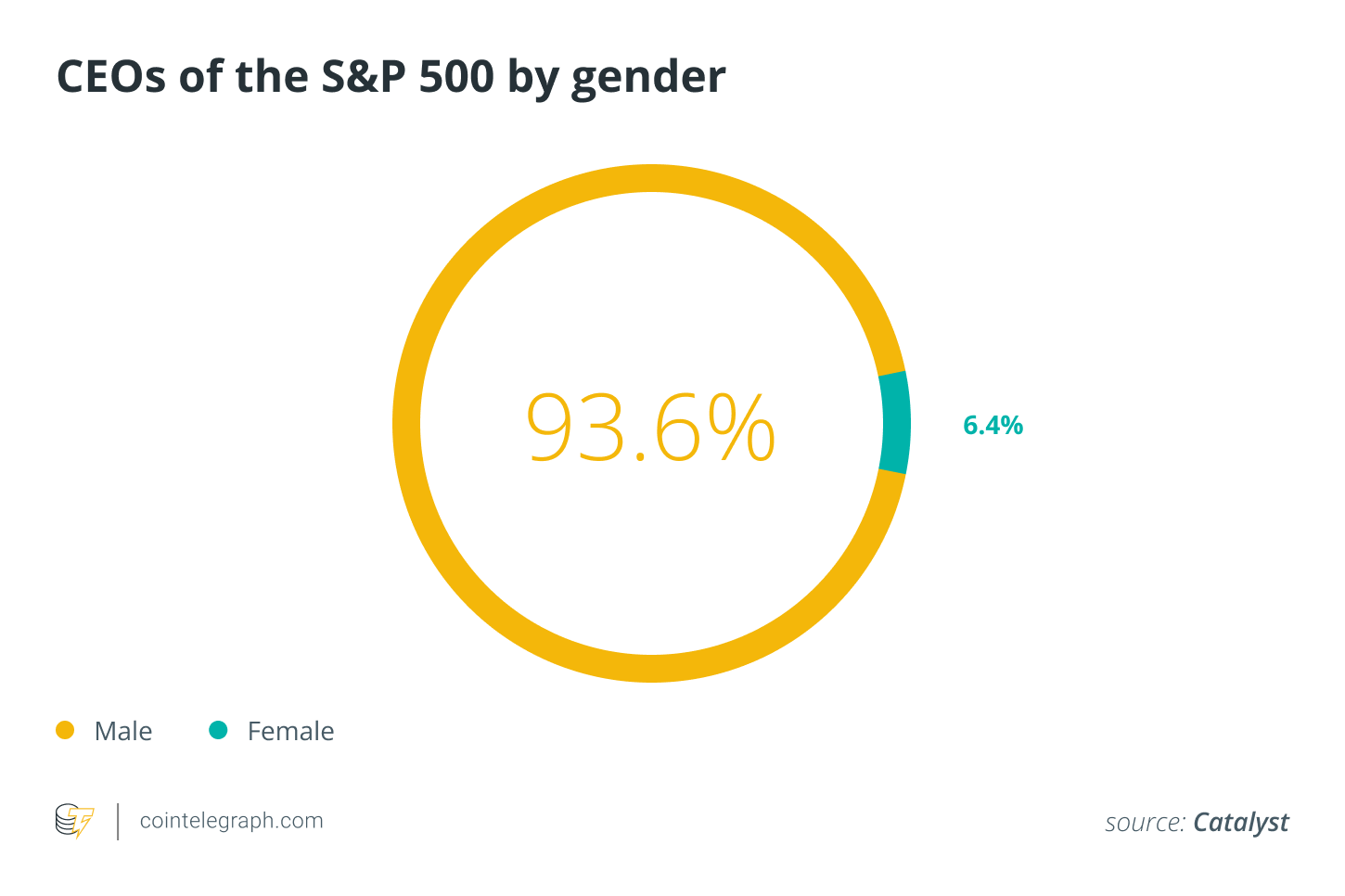 CEOs of the S&P 500 by gender

93.6%

6.4%

Male Female

cointelegraph.com

source: Catalyst